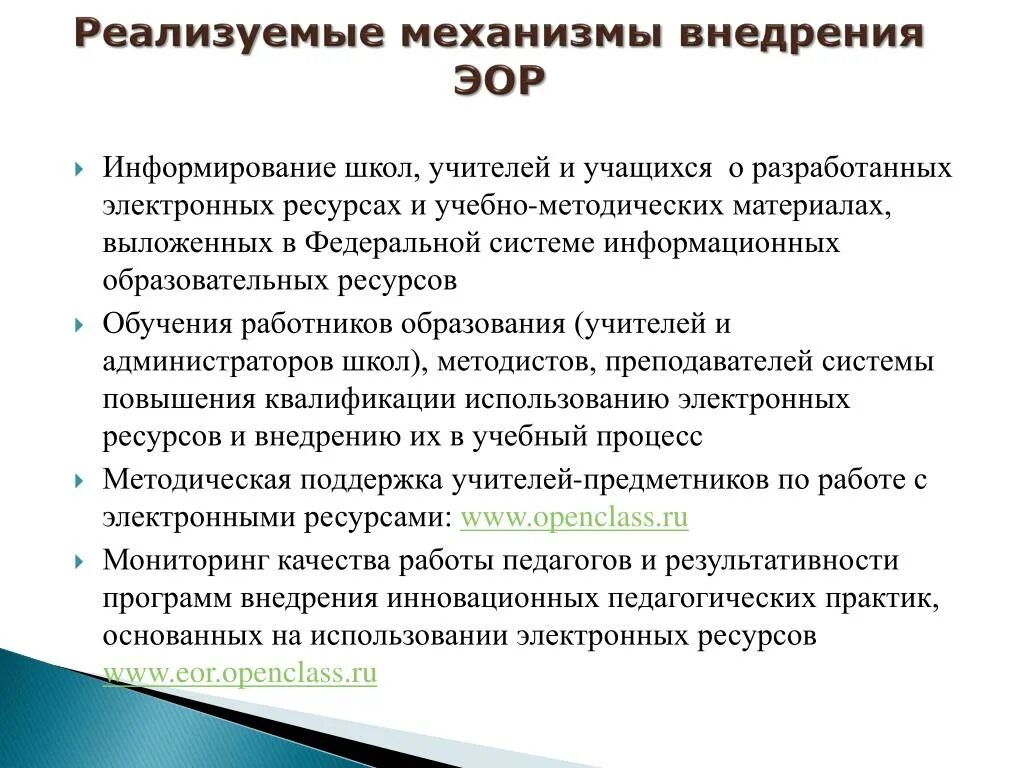 Реализуемые механизмы внедрения ЭОР

Информирование школ, учителей и учащихся о разработанных электронных ресурсах и учебно-методических материалах, выложенных в Федеральной системе информационных образовательных ресурсов

Обучения работников образования (учителей и администраторов школ), методистов, преподавателей системы повышения квалификации использованию электронных ресурсов и внедрению их в учебный процесс

Методическая поддержка учителей-предметников по работе с электронными ресурсами: www.openclass.ru

Мониторинг качества работы педагогов и результативности программ внедрения инновационных педагогических практик, основанных на использовании электронных ресурсов www.eor.openclass.ru